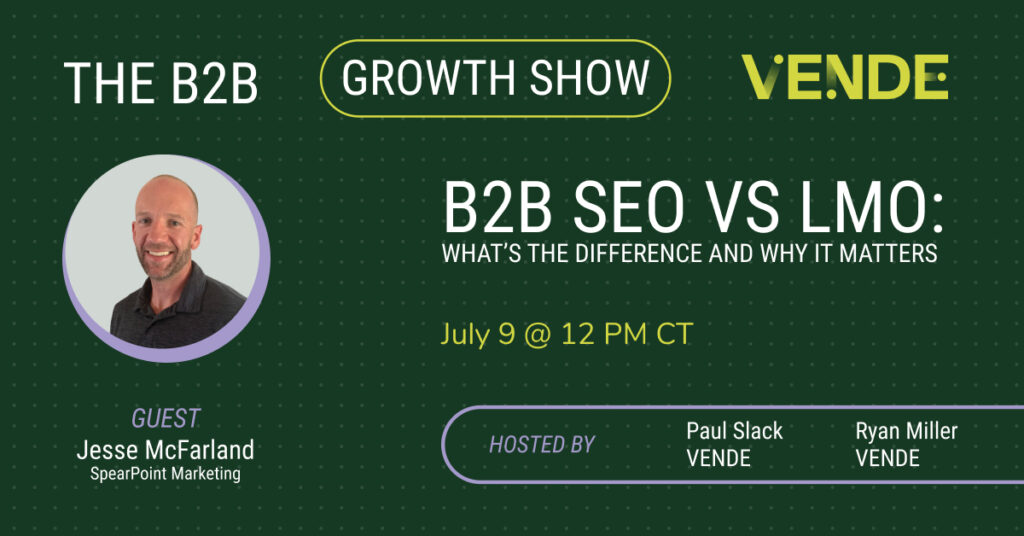 THE B2B GROWTH SHOW

VENDE

B2B SEO VS LMO:
WHAT'S THE DIFFERENCE AND WHY IT MATTERS

July 9 @ 12 PM CT

GUEST
Jesse McFarland
SpearPoint Marketing

HOSTED BY
Paul Slack
VENDE
Ryan Miller
VENDE